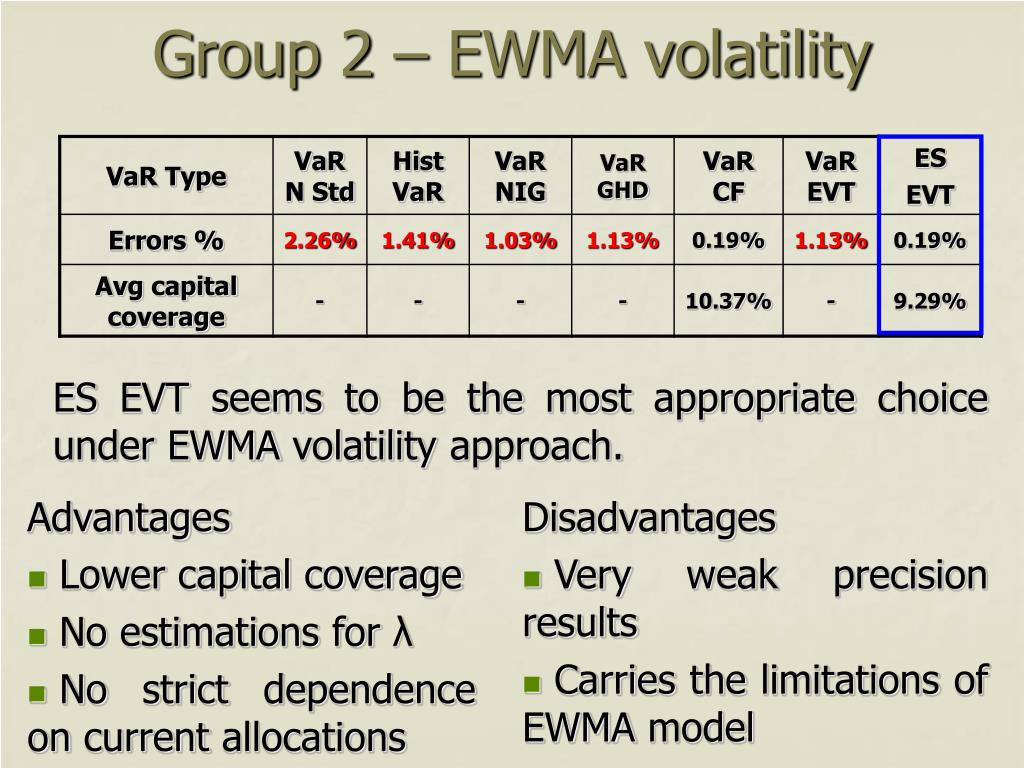 Group 2 – EWMA volatility

| VaR Type | VaR N Std | Hist VaR | VaR NIG | VaR GHD | VaR CF | VaR EVT | ES EVT |
|---|---|---|---|---|---|---|---|
| Errors % | 2.26% | 1.41% | 1.03% | 1.13% | 0.19% | 1.13% | 0.19% |
| Avg capital coverage | - | - | - | - | 10.37% | - | 9.29% |

ES EVT seems to be the most appropriate choice under EWMA volatility approach.

Advantages
Lower capital coverage
No estimations for λ
No strict dependence on current allocations

Disadvantages
Very weak precision results
Carries the limitations of EWMA model